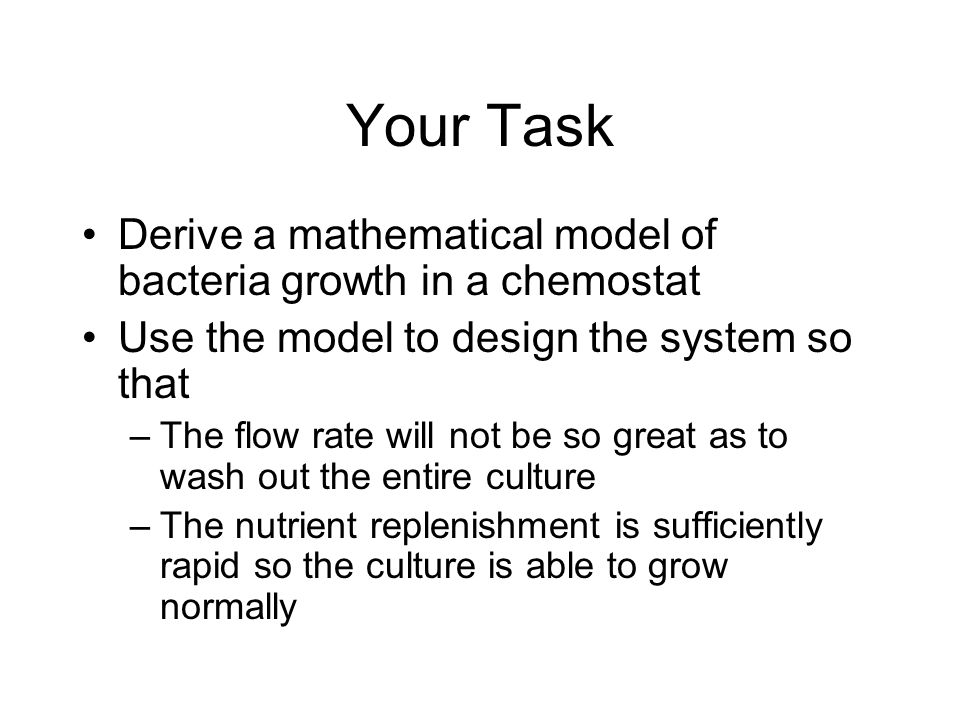 Your Task

• Derive a mathematical model of bacteria growth in a chemostat
• Use the model to design the system so that
– The flow rate will not be so great as to wash out the entire culture
– The nutrient replenishment is sufficiently rapid so the culture is able to grow normally